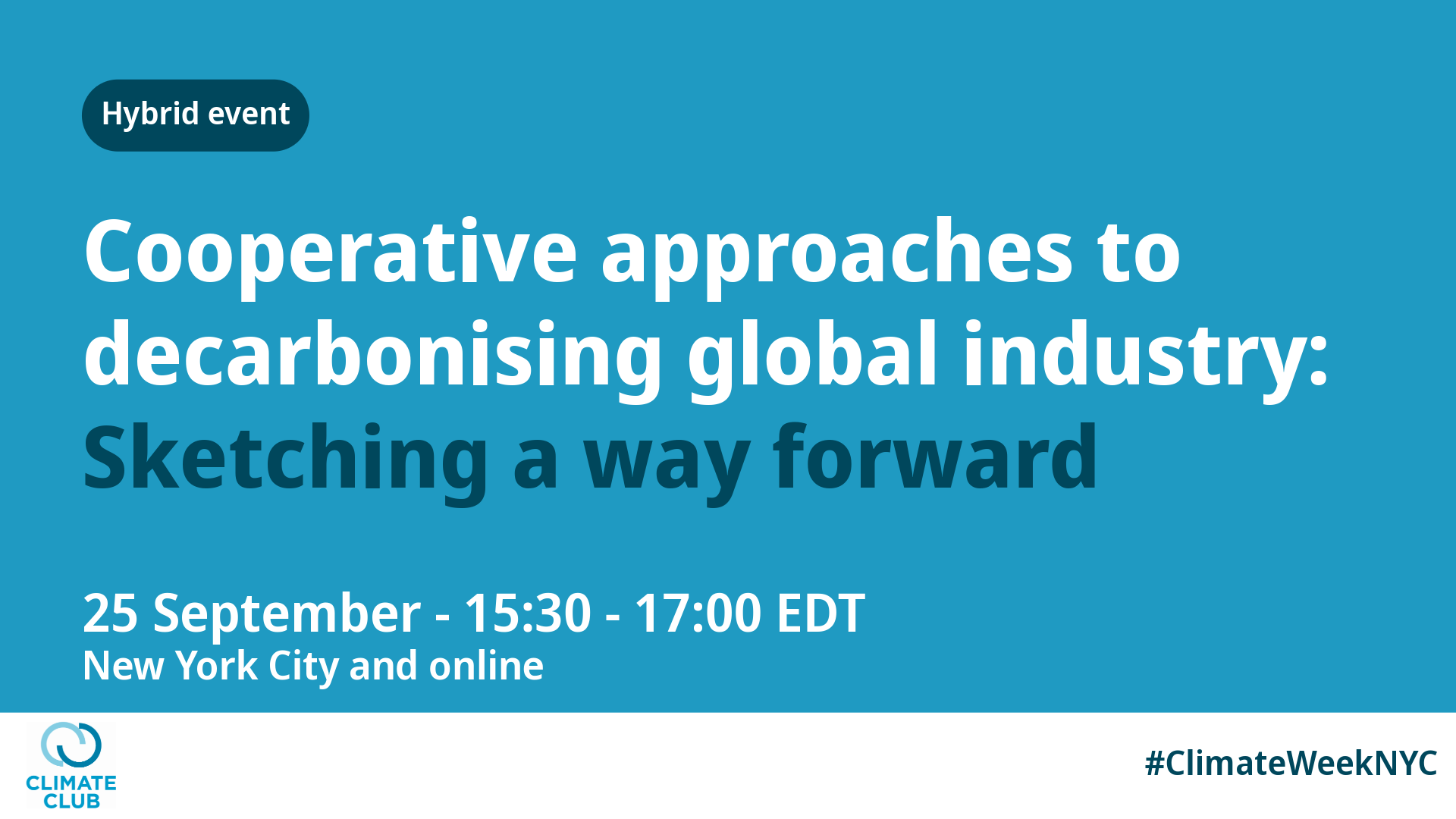 Hybrid event

Cooperative approaches to decarbonising global industry: Sketching a way forward

25 September - 15:30 - 17:00 EDT
New York City and online

CLIMATE CLUB

#ClimateWeekNYC